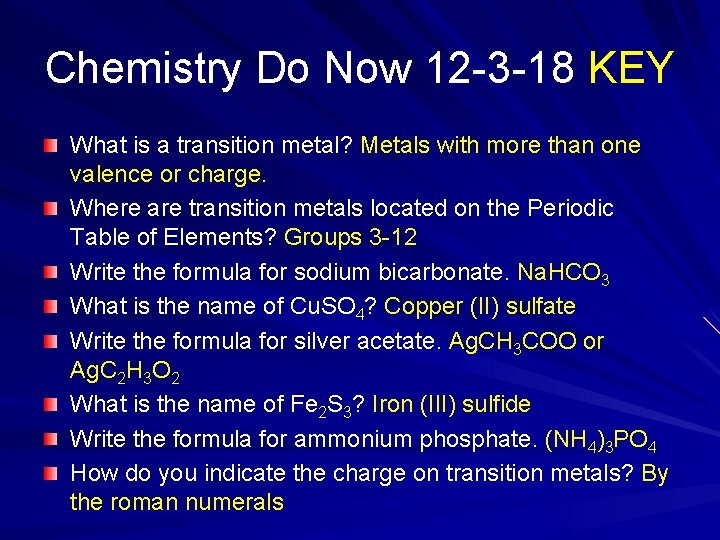 Chemistry Do Now 12-3-18 KEY

What is a transition metal? Metals with more than one valence or charge.

Where are transition metals located on the Periodic Table of Elements? Groups 3-12

Write the formula for sodium bicarbonate. $NaHCO_3$

What is the name of $CuSO_4$? Copper (II) sulfate

Write the formula for silver acetate. $AgCH_3COO$ or $AgC_2H_3O_2$

What is the name of $Fe_2S_3$? Iron (III) sulfide

Write the formula for ammonium phosphate. $(NH_4)_3PO_4$

How do you indicate the charge on transition metals? By the roman numerals